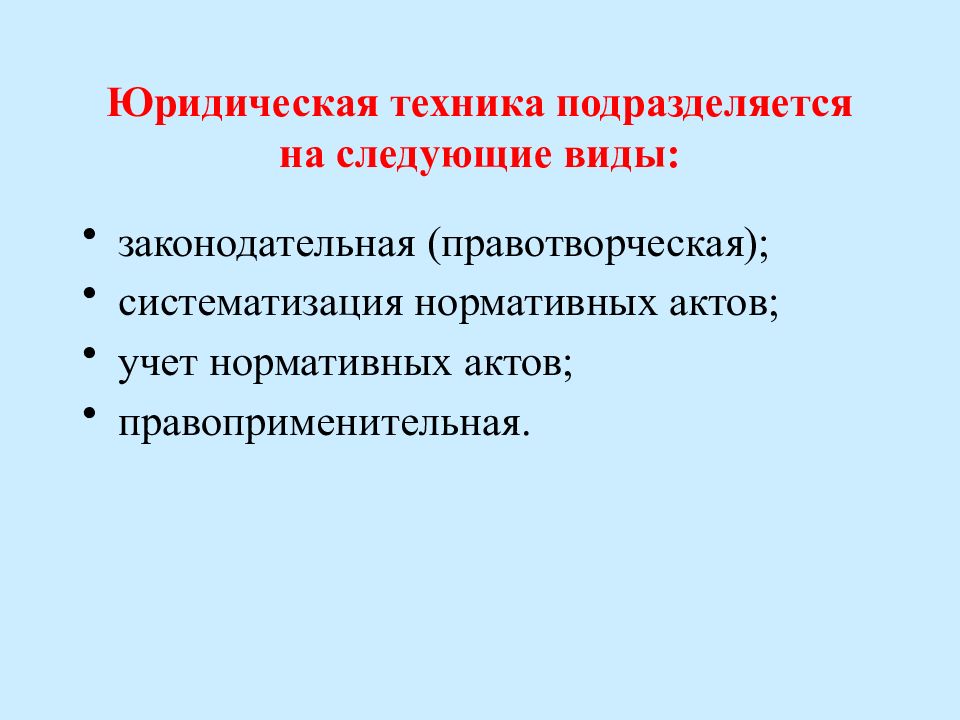 Юридическая техника подразделяется на следующие виды:

• законодательная (правотворческая);
• систематизация нормативных актов;
• учет нормативных актов;
• правоприменительная.